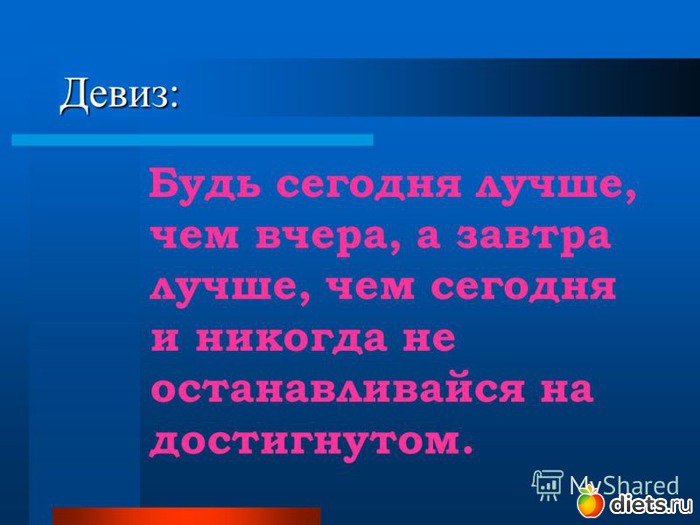 Девиз:

Будь сегодня лучше, чем вчера, а завтра лучше, чем сегодня и никогда не останавливайся на достигнутом.

MyShared

diets.ru